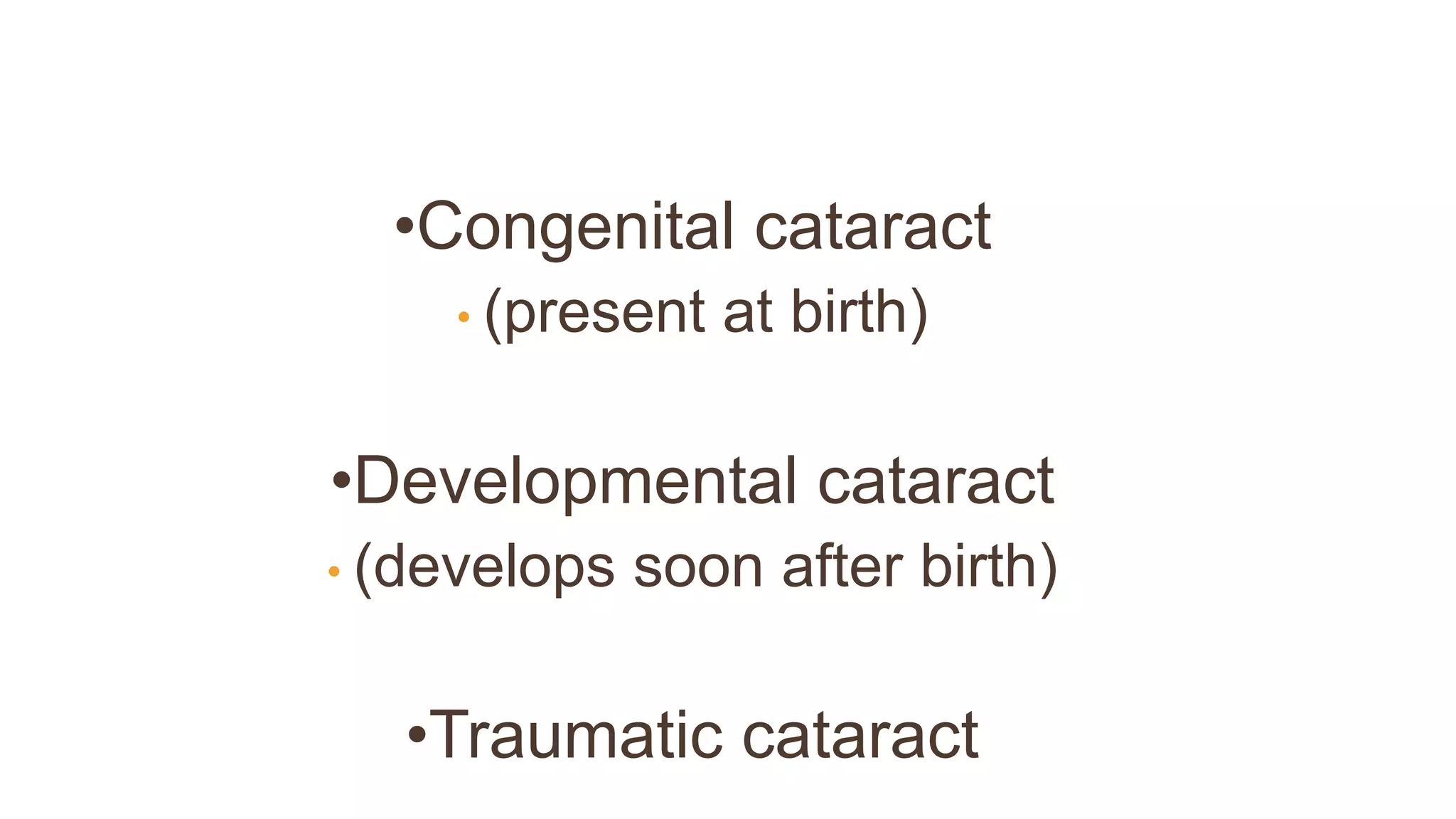 •Congenital cataract

• (present at birth)

•Developmental cataract

• (develops soon after birth)

•Traumatic cataract